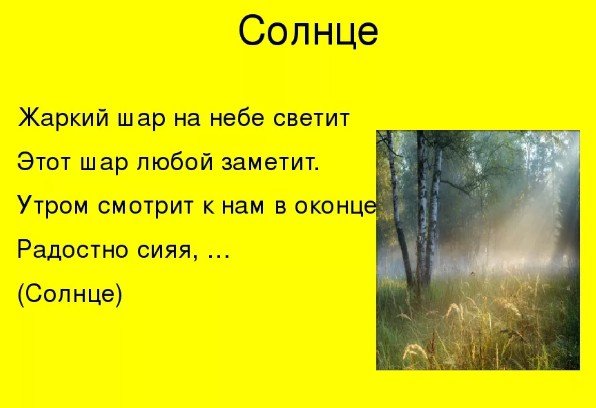 Солнце

Жаркий шар на небе светит
Этот шар любой заметит.
Утром смотрит к нам в оконце
Радостно сияя, …
(Солнце)